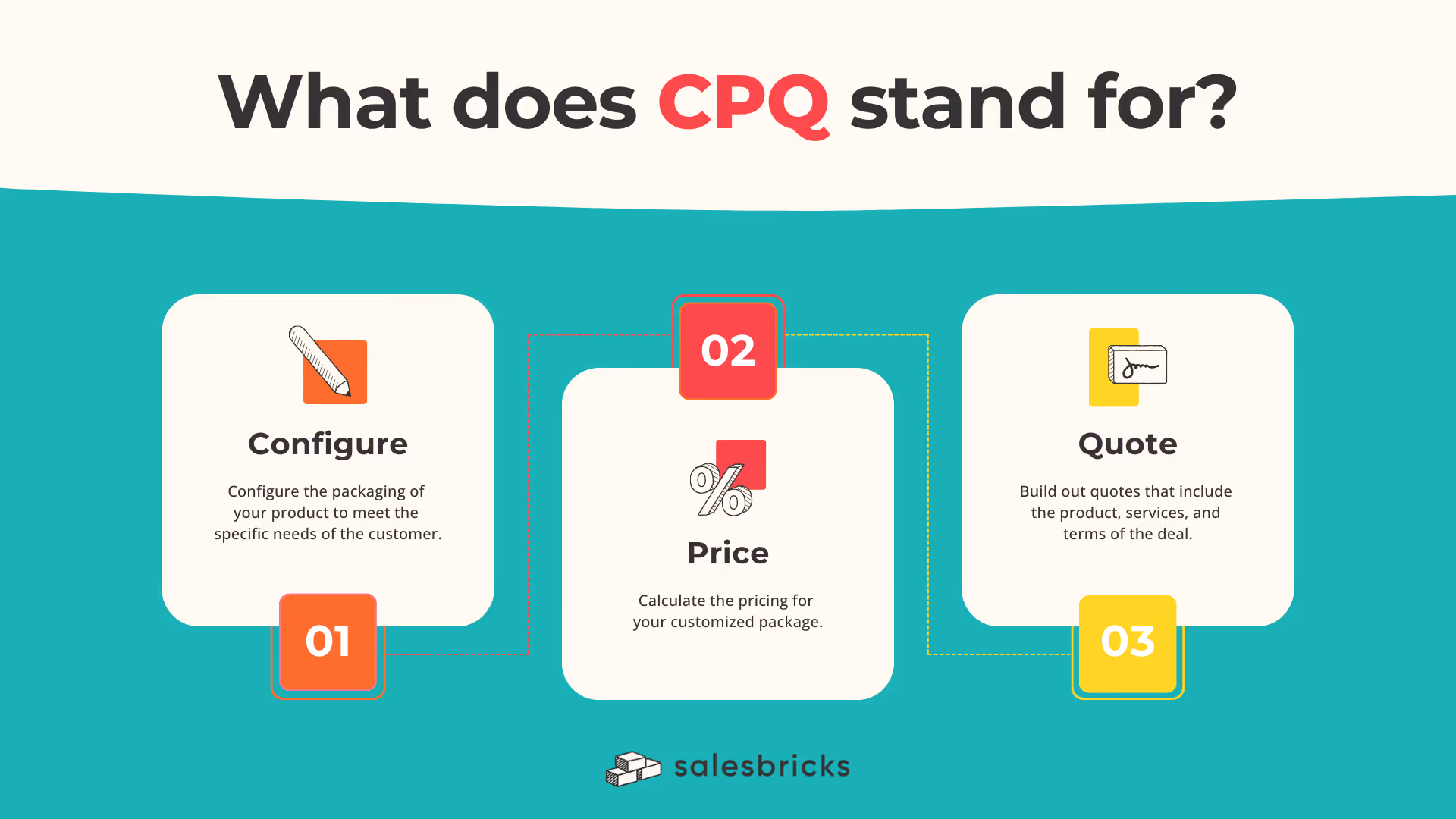 What does CPQ stand for?

Configure

Configure the packaging of your product to meet the specific needs of the customer.

01

02

Price

Calculate the pricing for your customized package.

Quote

Build out quotes that include the product, services, and terms of the deal.

03

salesbricks